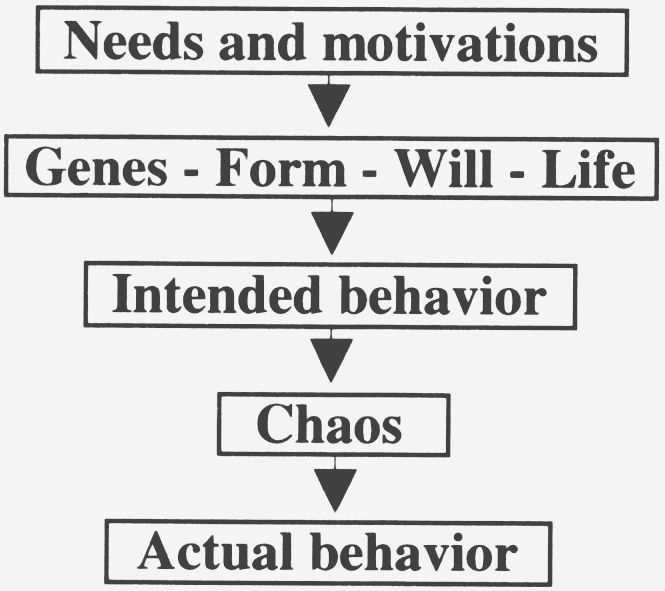 Needs and motivations

Genes - Form - Will - Life

Intended behavior

Chaos

Actual behavior